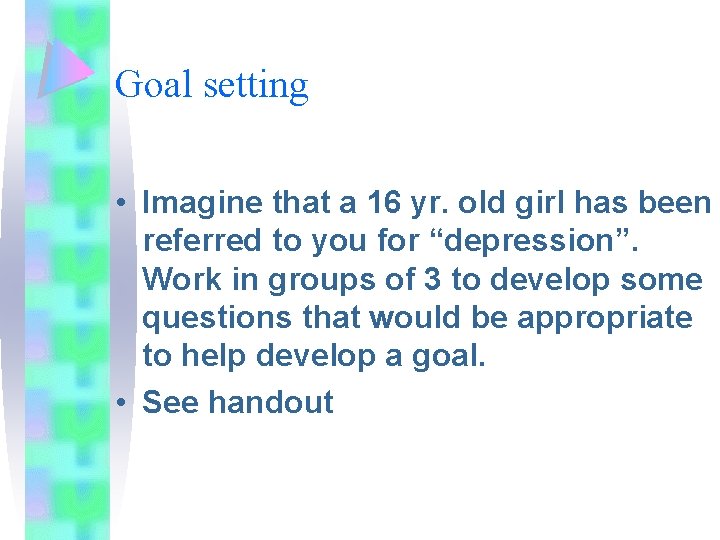 Goal setting

• Imagine that a 16 yr. old girl has been referred to you for “depression”. Work in groups of 3 to develop some questions that would be appropriate to help develop a goal.

• See handout